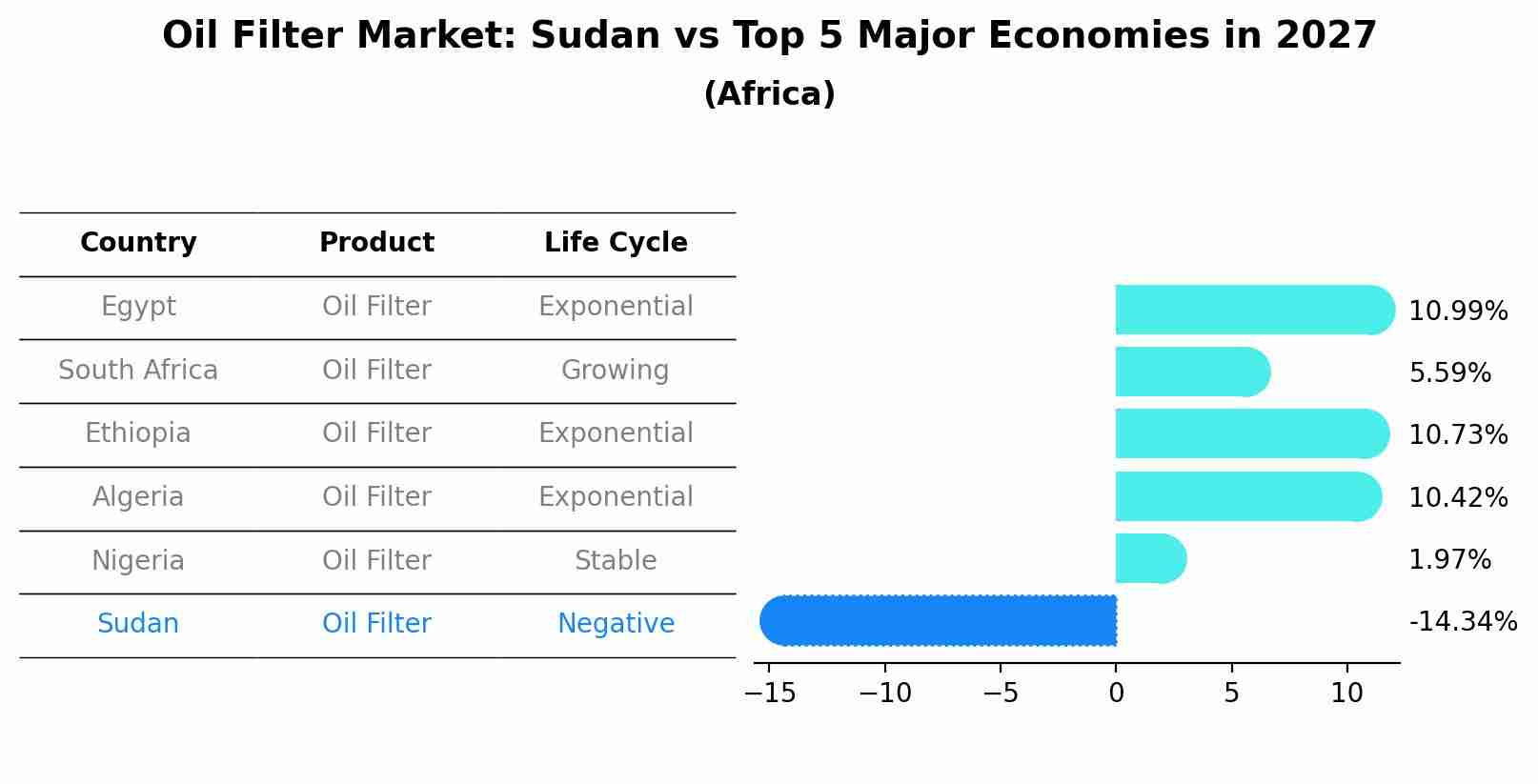 Oil Filter Market: Sudan vs Top 5 Major Economies in 2027
(Africa)

| Country | Product | Life Cycle |
|---|---|---|
| Egypt | Oil Filter | Exponential |
| South Africa | Oil Filter | Growing |
| Ethiopia | Oil Filter | Exponential |
| Algeria | Oil Filter | Exponential |
| Nigeria | Oil Filter | Stable |
| Sudan | Oil Filter | Negative |

10.99%
5.59%
10.73%
10.42%
1.97%
-14.34%

−15 −10 −5 0 5 10